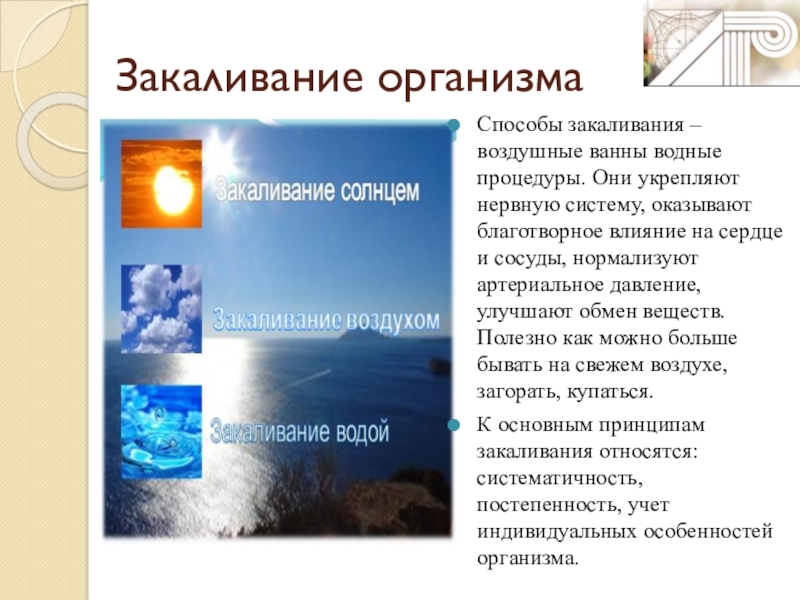 Закаливание организма

Закаливание солнцем

Закаливание воздухом

Закаливание водой

Способы закаливания – воздушные ванны водные процедуры. Они укрепляют нервную систему, оказывают благотворное влияние на сердце и сосуды, нормализуют артериальное давление, улучшают обмен веществ. Полезно как можно больше бывать на свежем воздухе, загорать, купаться.

К основным принципам закаливания относятся: систематичность, постепенность, учет индивидуальных особенностей организма.